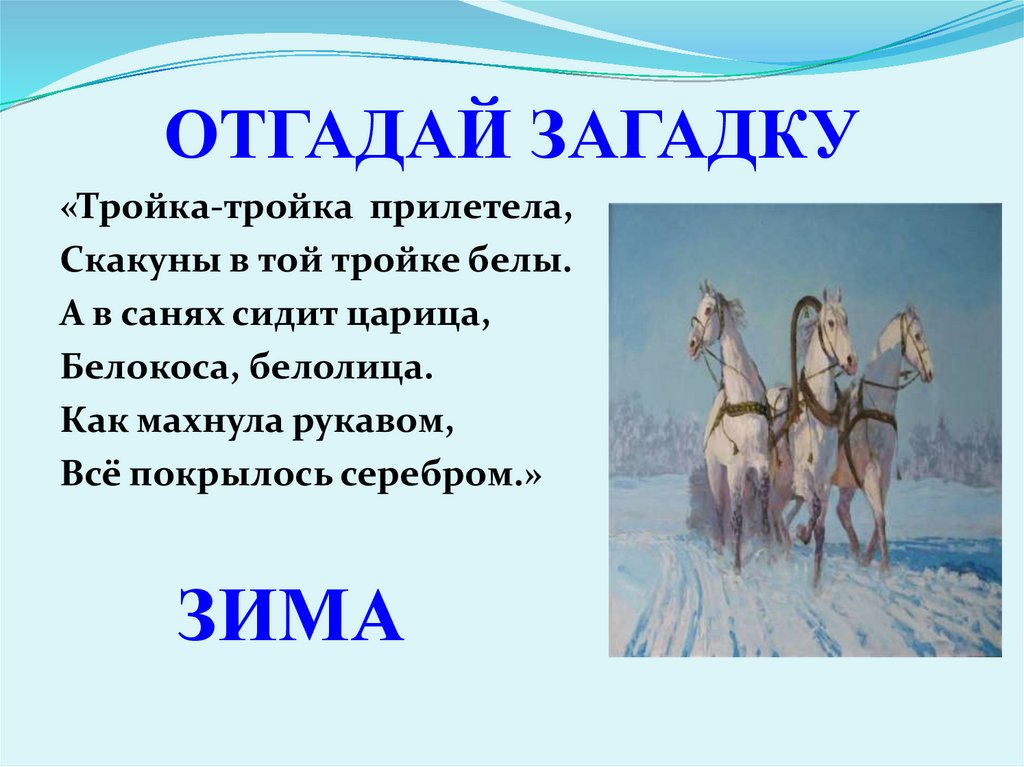 ОТГАДАЙ ЗАГАДКУ

«Тройка-тройка прилетела,
Скакуны в той тройке белы.
А в санях сидит царица,
Белокоса, белолица.
Как махнула рукавом,
Всё покрылось серебром.»

ЗИМА